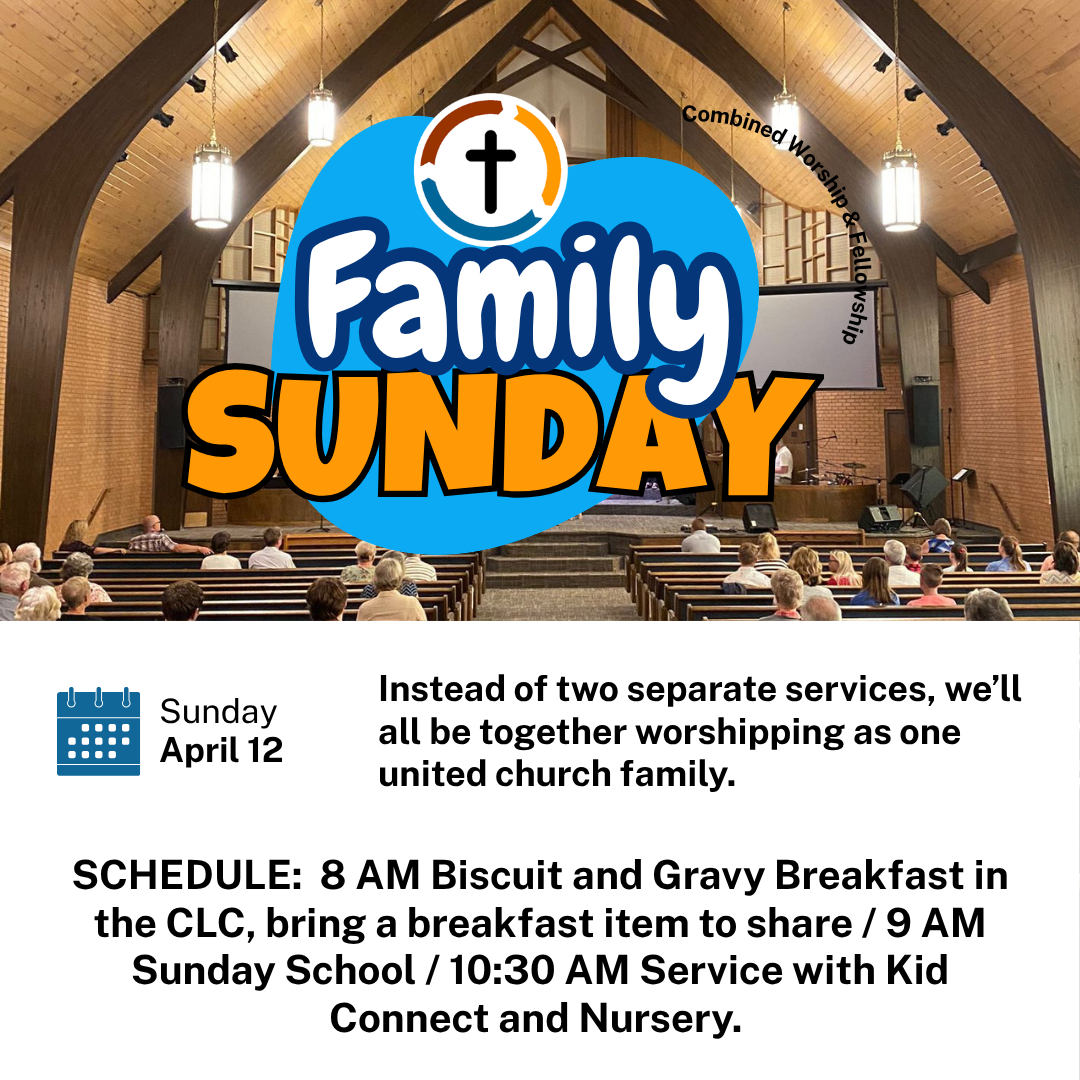 Combined Worship & Fellowship

Family SUNDAY

Sunday
April 12

Instead of two separate services, we'll all be together worshipping as one united church family.

SCHEDULE: 8 AM Biscuit and Gravy Breakfast in the CLC, bring a breakfast item to share / 9 AM Sunday School / 10:30 AM Service with Kid Connect and Nursery.